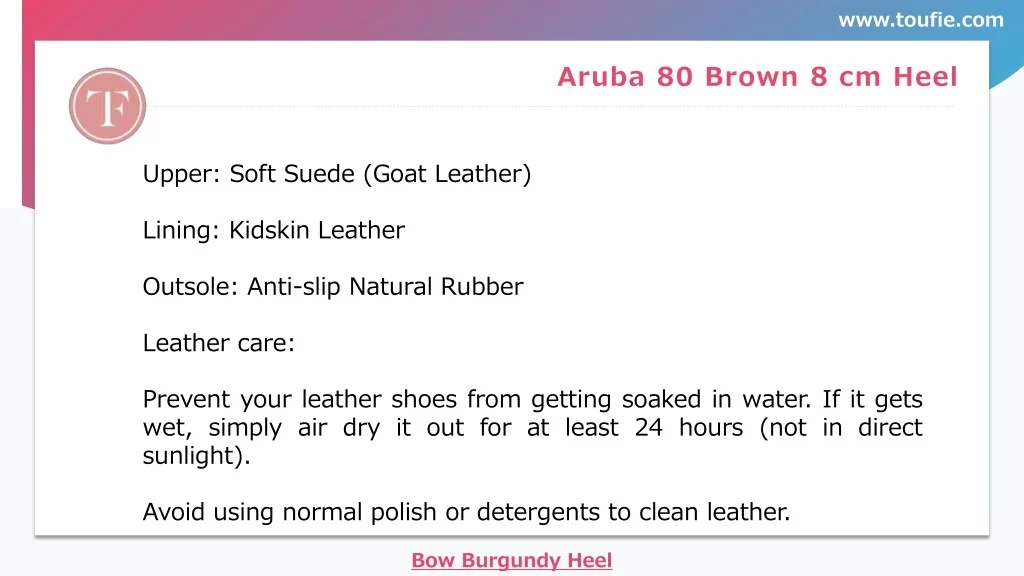 www.toufie.com

TF

Aruba 80 Brown 8 cm Heel

Upper: Soft Suede (Goat Leather)

Lining: Kidskin Leather

Outsole: Anti-slip Natural Rubber

Leather care:

Prevent your leather shoes from getting soaked in water. If it gets wet, simply air dry it out for at least 24 hours (not in direct sunlight).

Avoid using normal polish or detergents to clean leather.

Bow Burgundy Heel